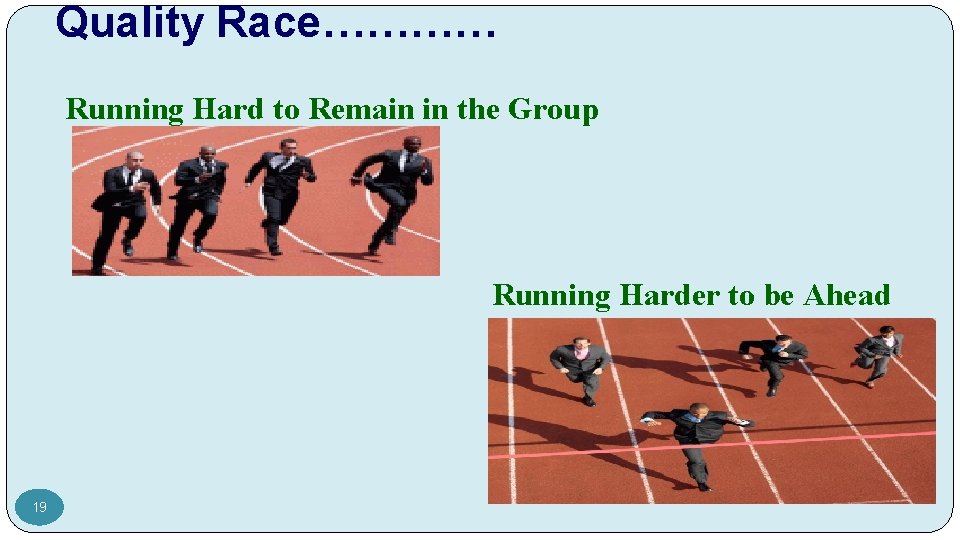 Quality Race…………

Running Hard to Remain in the Group

Running Harder to be Ahead

19